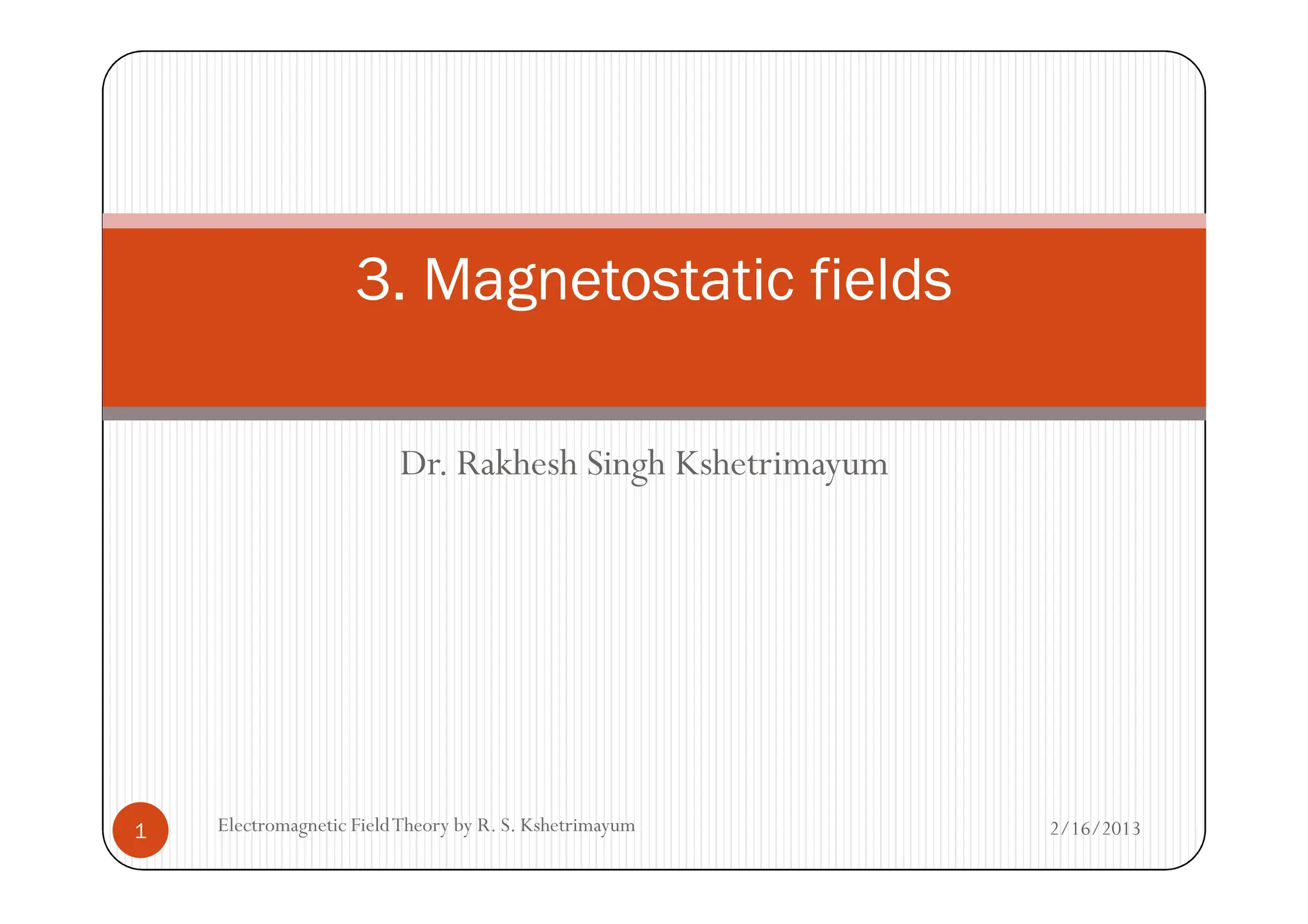 3. Magnetostatic fields

Dr. Rakhesh Singh Kshetrimayum

1

Electromagnetic Field Theory by R. S. Kshetrimayum

2/16/2013